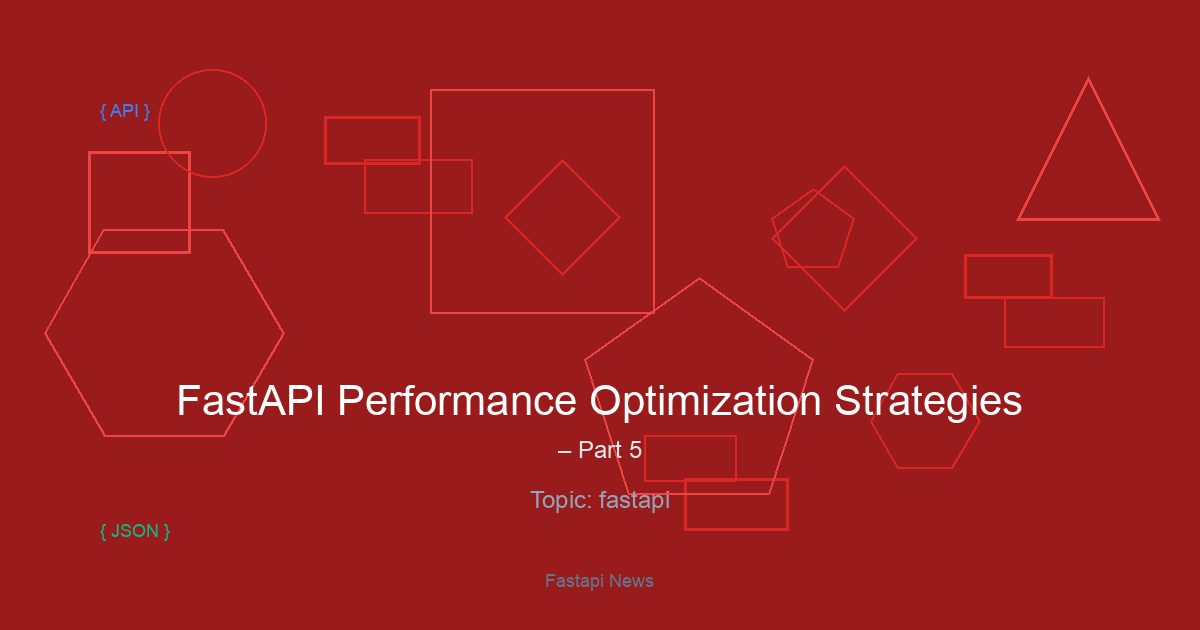 { API }

FastAPI Performance Optimization Strategies

– Part 5

Topic: fastapi

{ JSON }

Fastapi News